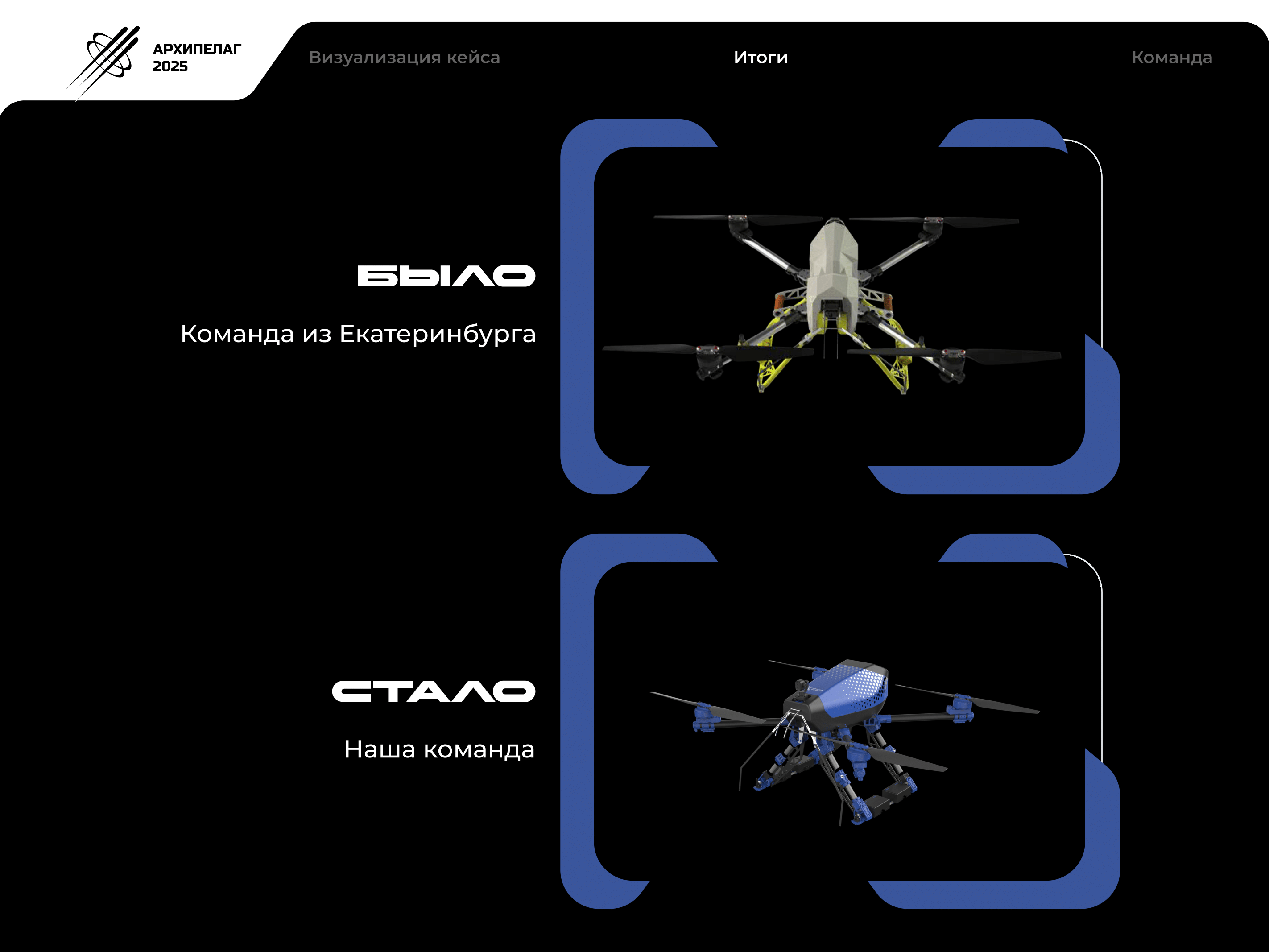 АРХИПЕЛАГ 2025

Визуализация кейса

Итоги

Команда

БЫЛО

Команда из Екатеринбурга

СТАЛО

Наша команда